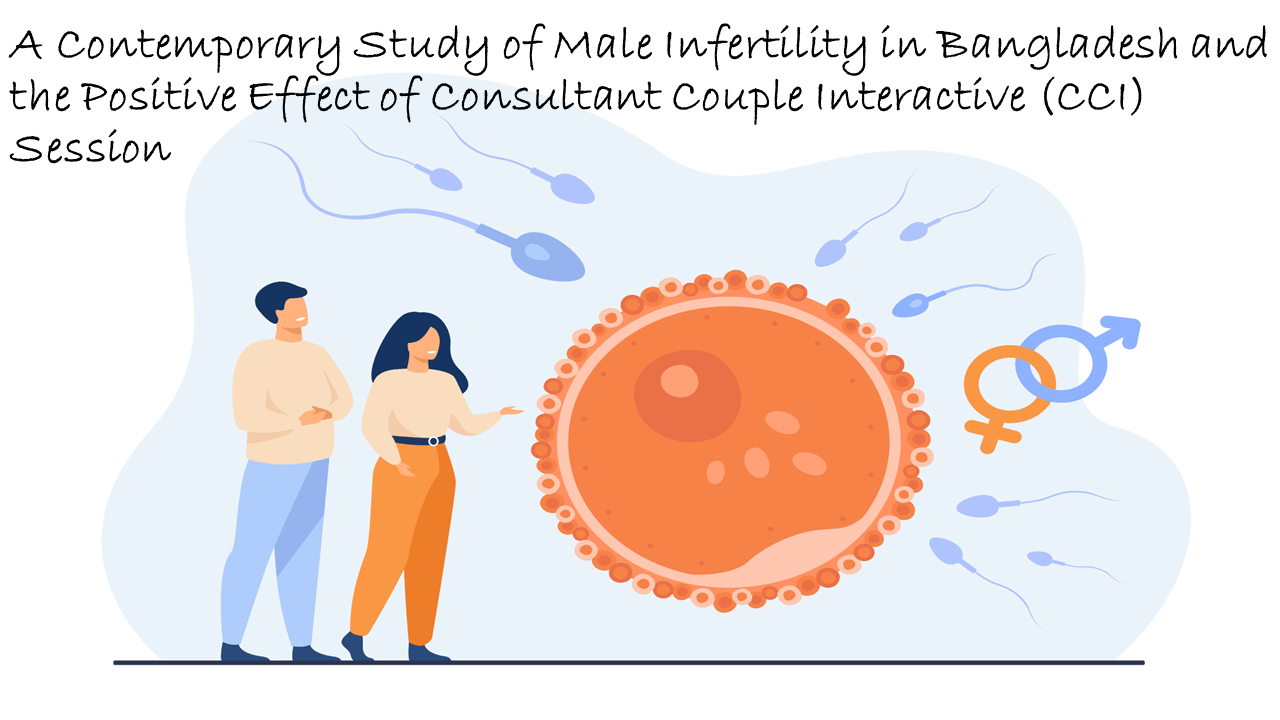 A Contemporary Study of Male Infertility in Bangladesh and the Positive Effect of Consultant Couple Interactive (CCI) Session